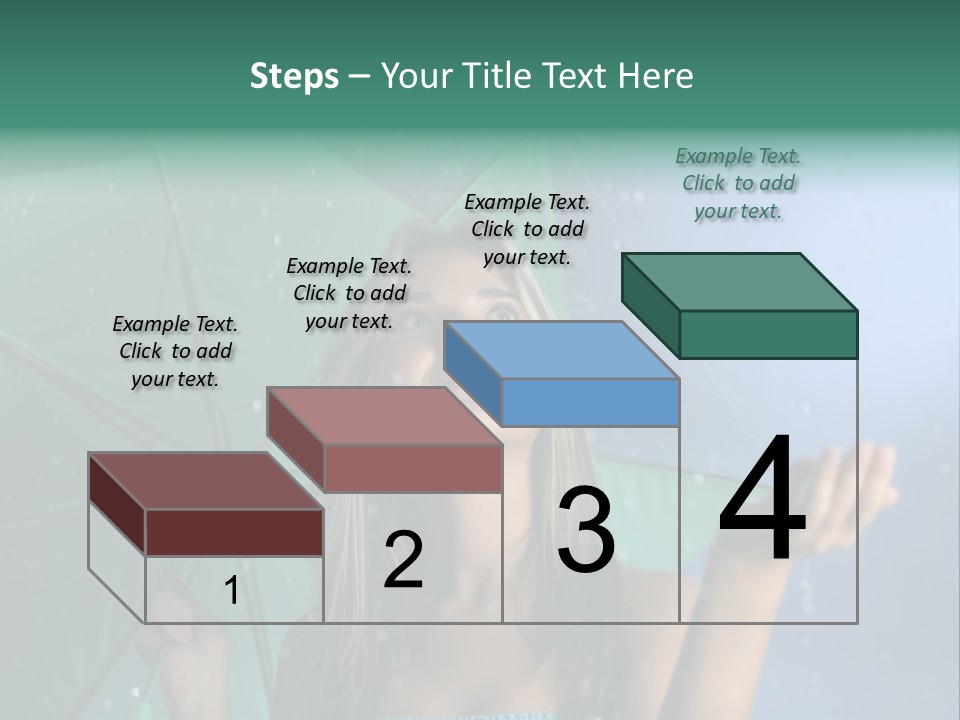 Steps – Your Title Text Here

Example Text. Click to add your text.

Example Text. Click to add your text.

Example Text. Click to add your text.

Example Text. Click to add your text.

1

2

3

4